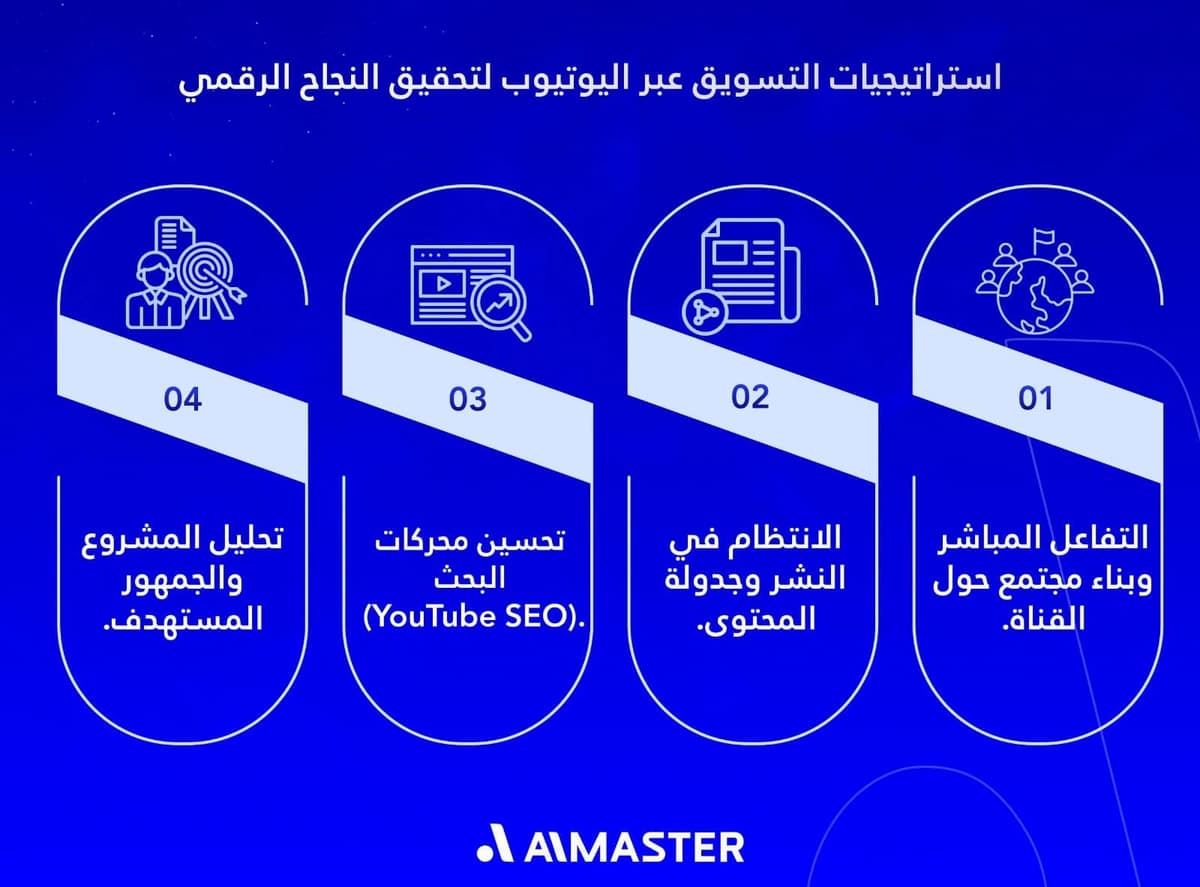 استراتيجيات التسويق عبر اليوتيوب لتحقيق النجاح الرقمي

01

التفاعل المباشر وبناء مجتمع حول القناة.

02

الانتظام في النشر وجدولة المحتوى.

03

تحسين محركات البحث (YouTube SEO).

04

تحليل المشروع والجمهور المستهدف.

AIMASTER